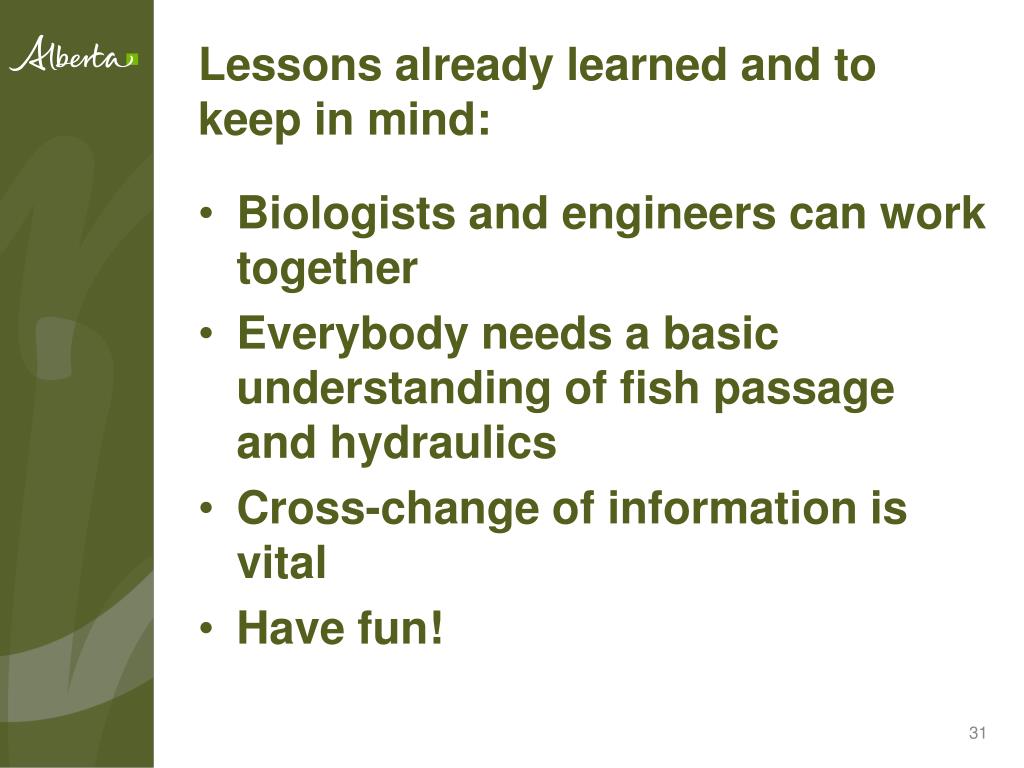 Alberta

Lessons already learned and to keep in mind:

• Biologists and engineers can work together
• Everybody needs a basic understanding of fish passage and hydraulics
• Cross-change of information is vital
• Have fun!

31